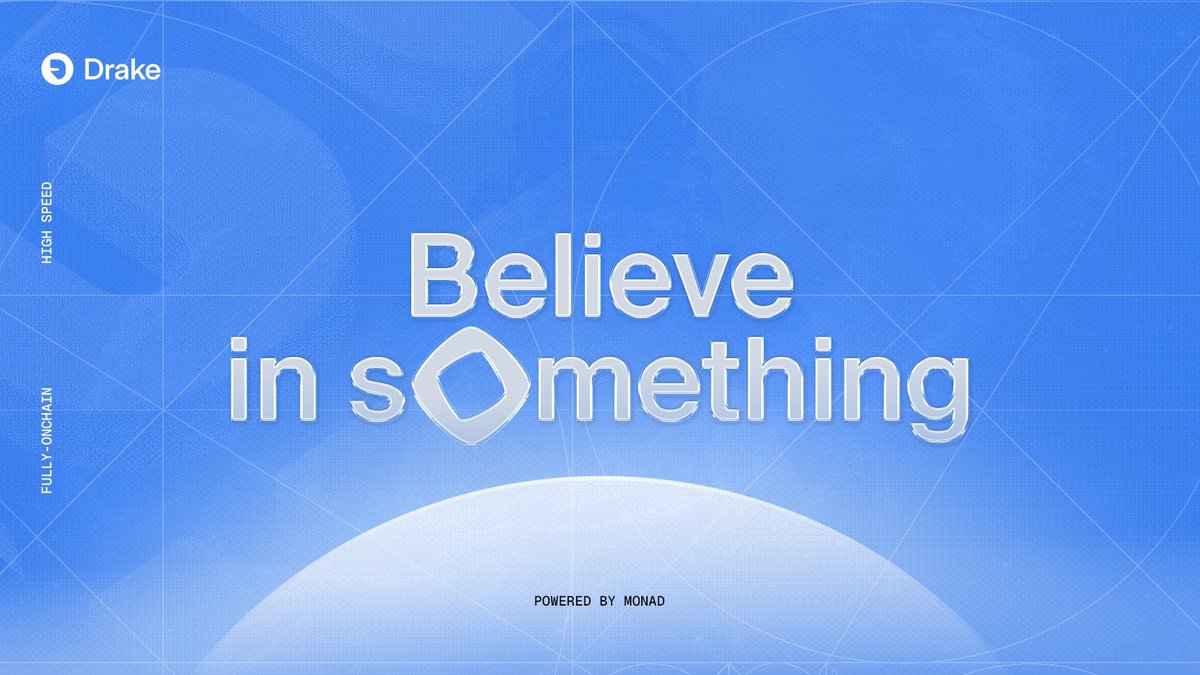 Drake

HIGH SPEED

FULLY-ONCHAIN

Believe in something

POWERED BY MONAD